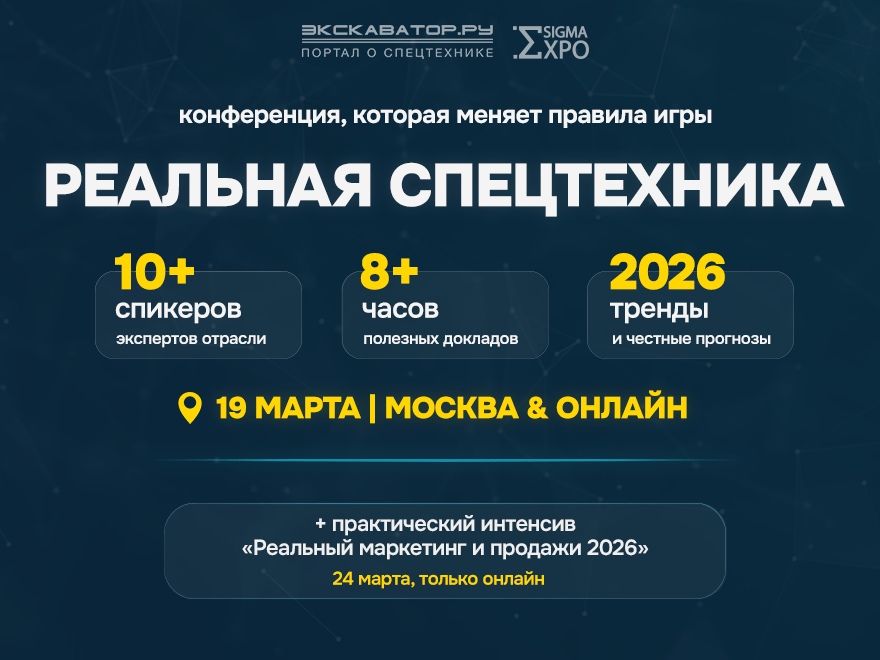 ЭКСКАВАТОР.РУ
ПОРТАЛ О СПЕЦТЕХНИКЕ

SIGMA EXPO

конференция, которая меняет правила игры

РЕАЛЬНАЯ СПЕЦТЕХНИКА

10+
спикеров
экспертов отрасли

8+
часов
полезных докладов

2026
тренды
и честные прогнозы

19 МАРТА | МОСКВА & ОНЛАЙН

+ практический интенсив
«Реальный маркетинг и продажи 2026»
24 марта, только онлайн